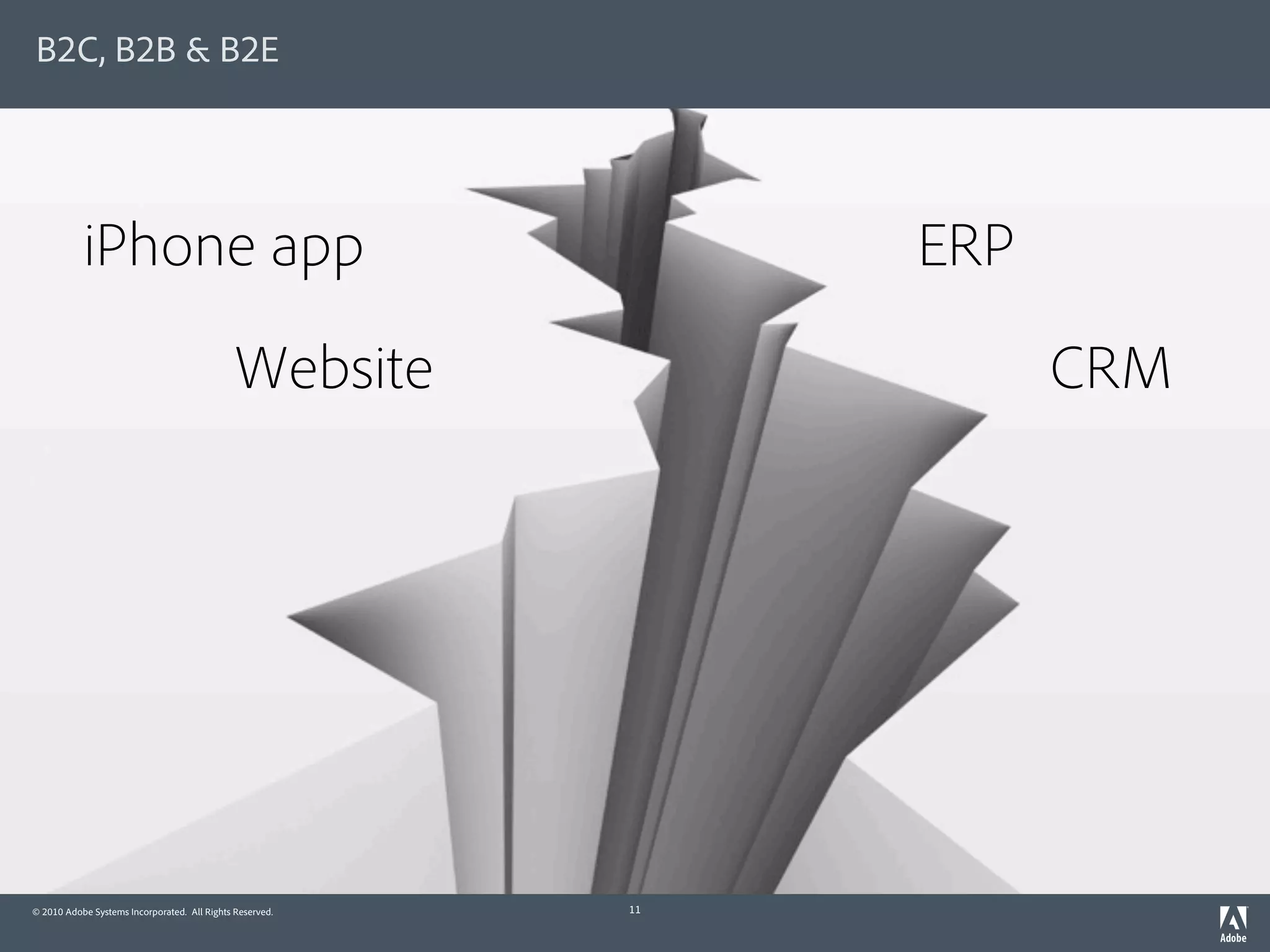 B2C, B2B & B2E

iPhone app

ERP

Website

CRM

© 2010 Adobe Systems Incorporated. All Rights Reserved.

11

Adobe